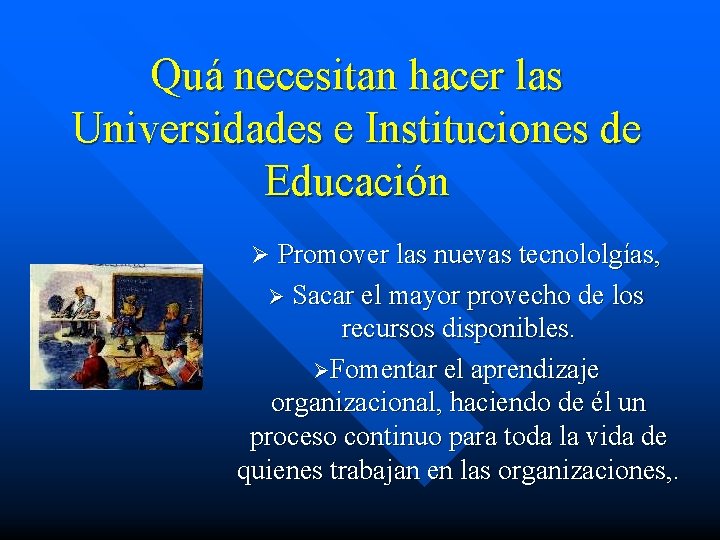 Quá necesitan hacer las Universidades e Instituciones de Educación

➢ Promover las nuevas tecnololgías,

➢ Sacar el mayor provecho de los recursos disponibles.

➢Fomentar el aprendizaje organizacional, haciendo de él un proceso continuo para toda la vida de quienes trabajan en las organizaciones,.